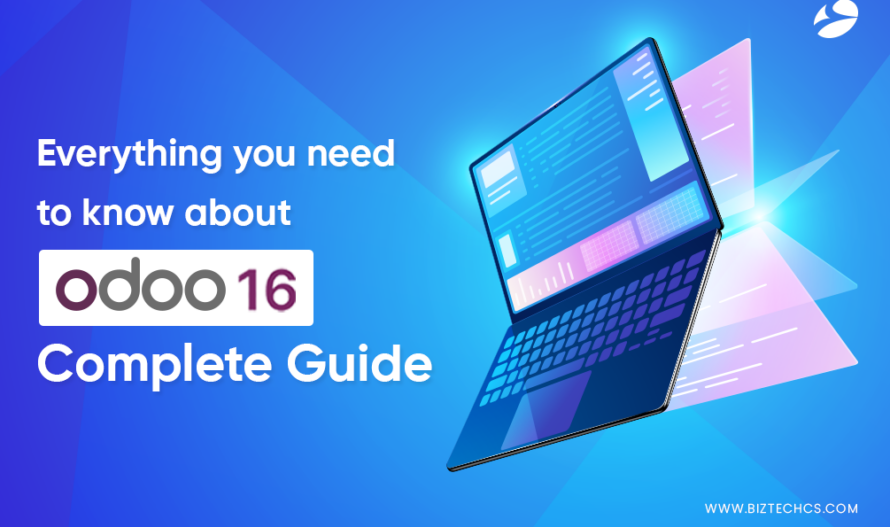 Everything you need to know about

odoo 16

Complete Guide

WWW.BIZTECHCS.COM